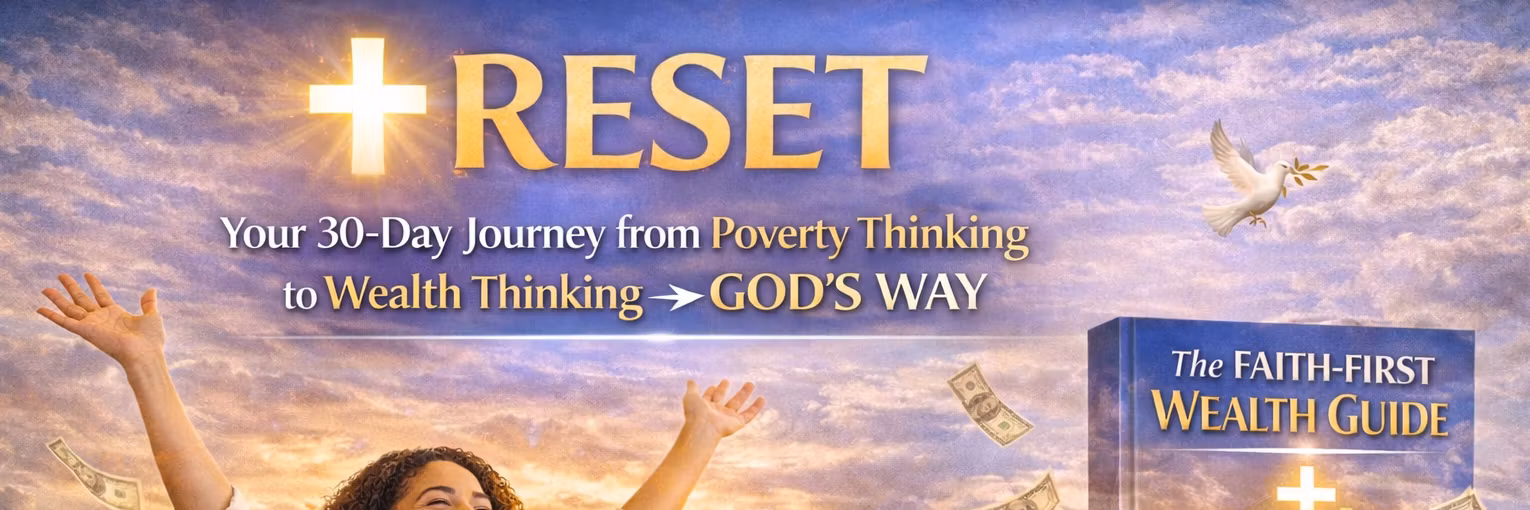 RESET

Your 30-Day Journey from Poverty Thinking to Wealth Thinking → GOD'S WAY

The FAITH-FIRST WEALTH GUIDE